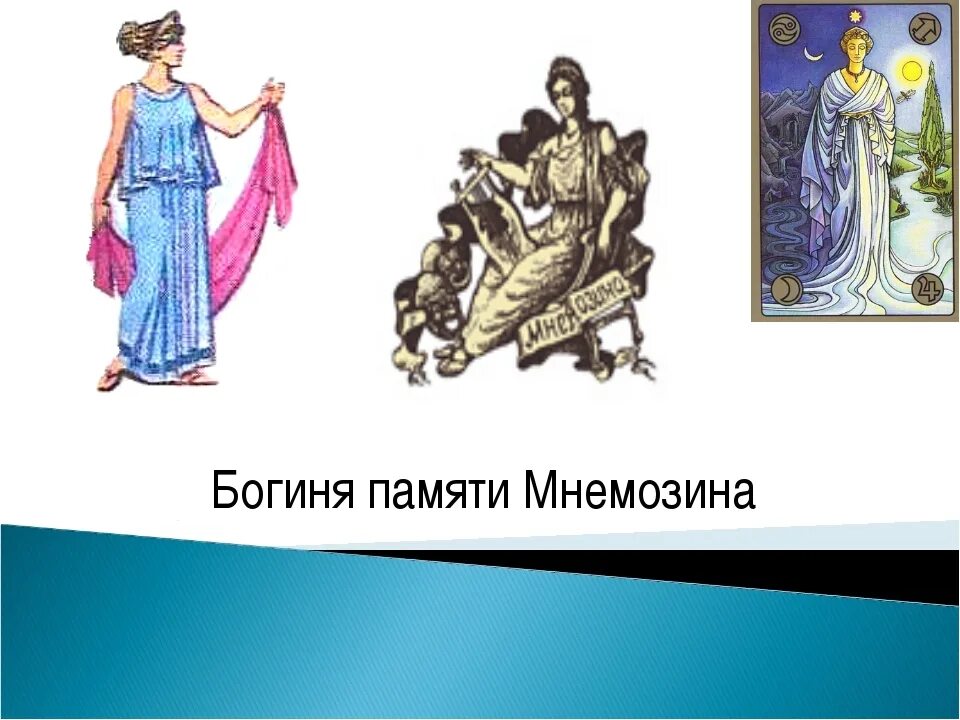 Мнемозина

Богиня памяти Мнемозина